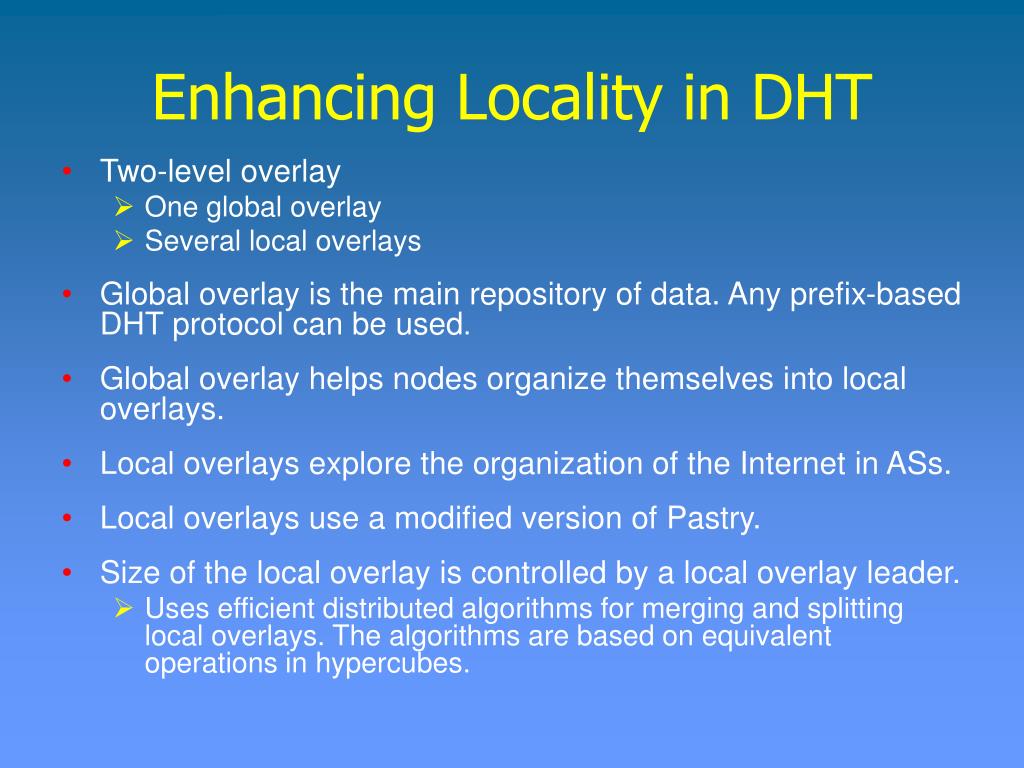 Enhancing Locality in DHT

• Two-level overlay
 ➢ One global overlay
 ➢ Several local overlays

• Global overlay is the main repository of data. Any prefix-based DHT protocol can be used.

• Global overlay helps nodes organize themselves into local overlays.

• Local overlays explore the organization of the Internet in ASs.

• Local overlays use a modified version of Pastry.

• Size of the local overlay is controlled by a local overlay leader.
 ➢ Uses efficient distributed algorithms for merging and splitting local overlays. The algorithms are based on equivalent operations in hypercubes.